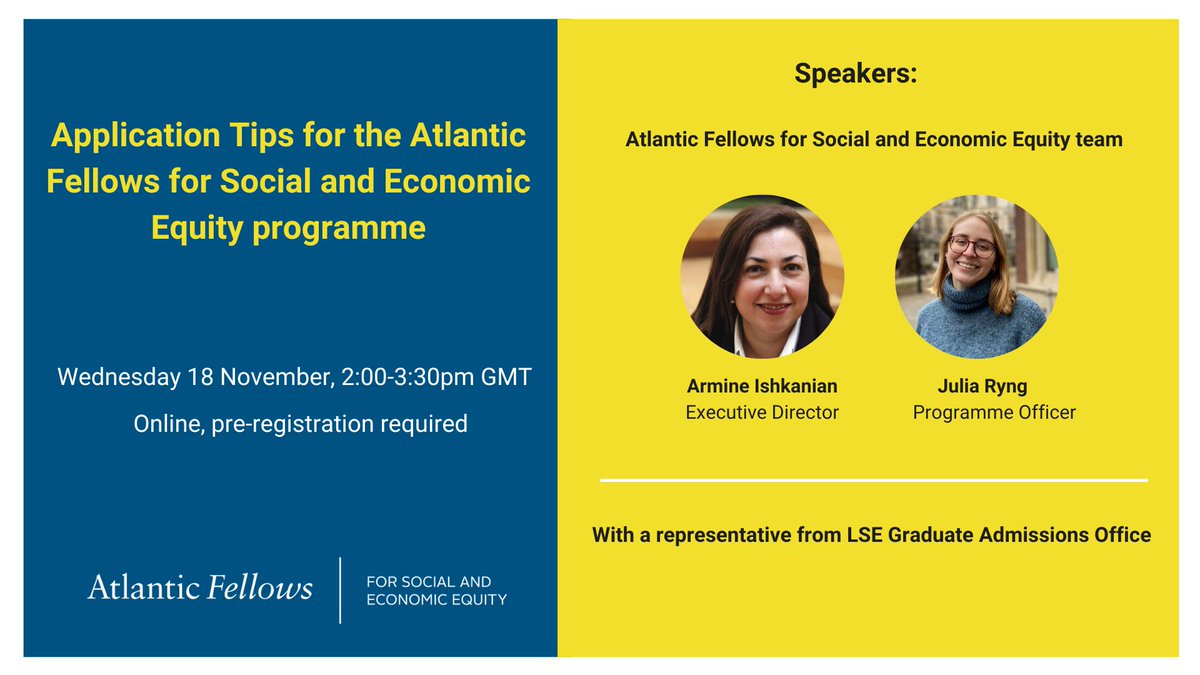 Application Tips for the Atlantic Fellows for Social and Economic Equity programme

Wednesday 18 November, 2:00-3:30pm GMT

Online, pre-registration required

Atlantic Fellows | FOR SOCIAL AND ECONOMIC EQUITY

Speakers:

Atlantic Fellows for Social and Economic Equity team

Armine Ishkanian
Executive Director

Julia Ryng
Programme Officer

With a representative from LSE Graduate Admissions Office